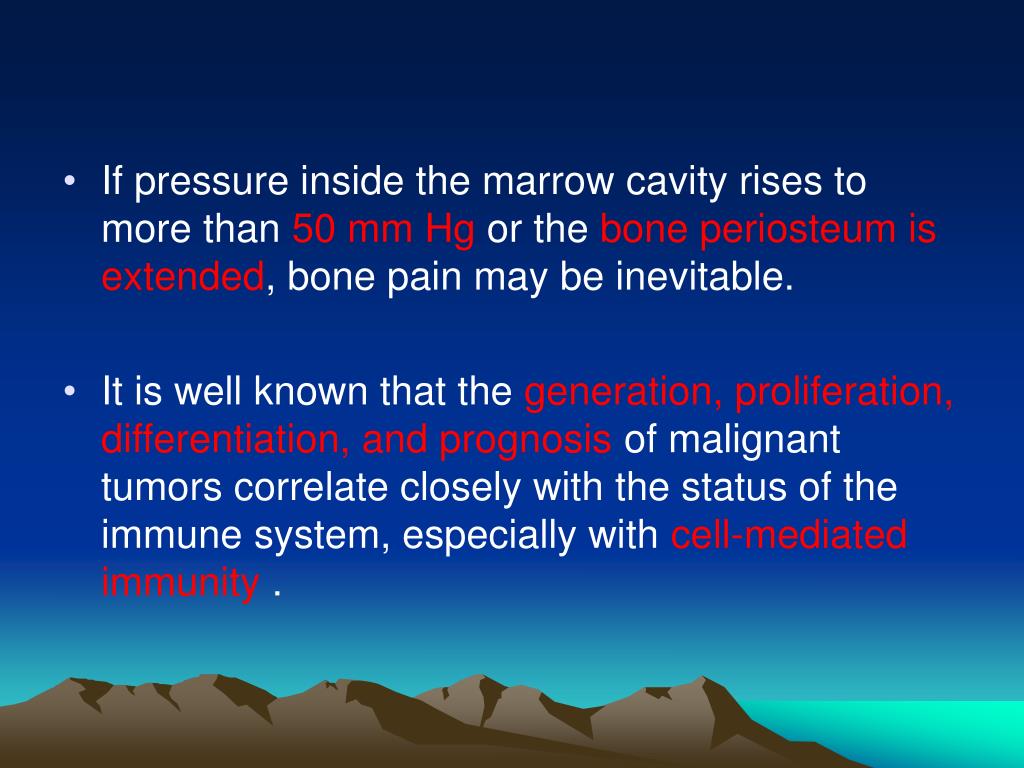 • If pressure inside the marrow cavity rises to more than 50 mm Hg or the bone periosteum is extended, bone pain may be inevitable.

• It is well known that the generation, proliferation, differentiation, and prognosis of malignant tumors correlate closely with the status of the immune system, especially with cell-mediated immunity .